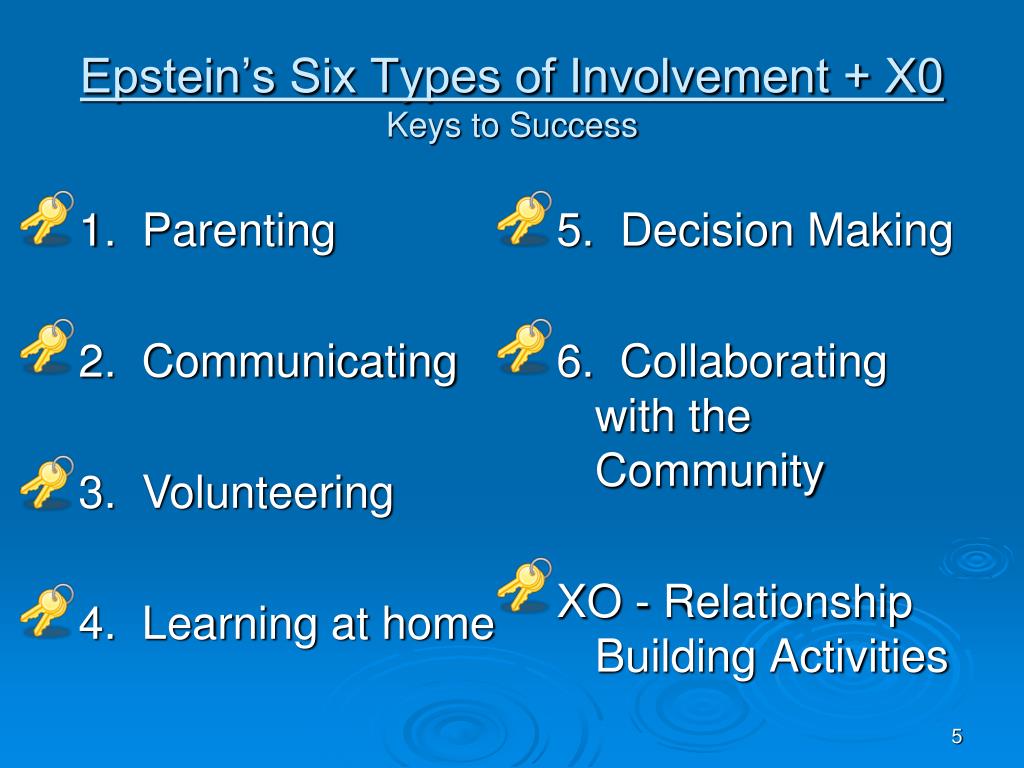 Epstein's Six Types of Involvement + X0
Keys to Success

1. Parenting

2. Communicating

3. Volunteering

4. Learning at home

5. Decision Making

6. Collaborating with the Community

XO - Relationship Building Activities

5